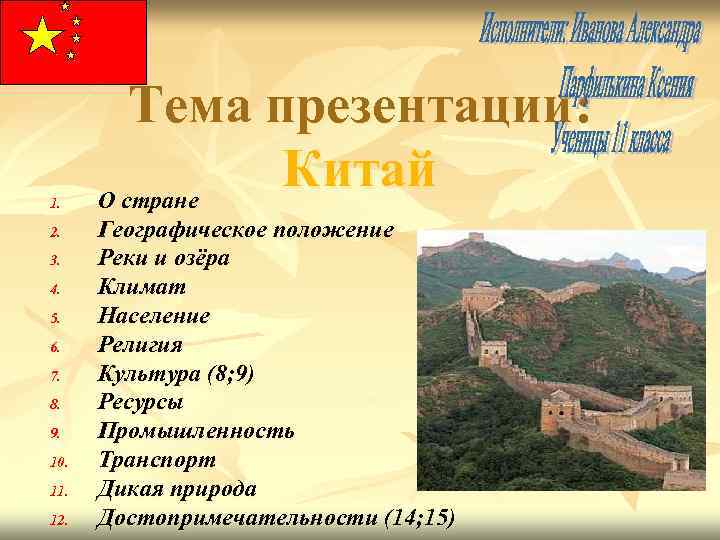 Исполнители: Иванова Александра
Парфилькина Ксения
Ученицы 11 класса

Тема презентации:
Китай

1. О стране
2. Географическое положение
3. Реки и озёра
4. Климат
5. Население
6. Религия
7. Культура (8;9)
8. Ресурсы
9. Промышленность
10. Транспорт
11. Дикая природа
12. Достопримечательности (14;15)